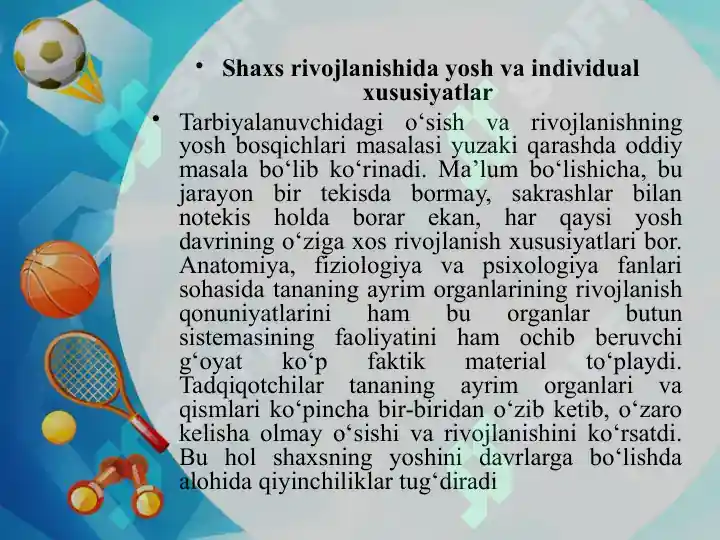 • Shaxs rivojlanishida yosh va individual xususiyatlar

• Tarbiyalanuvchidagi o‘sish va rivojlanishning yosh bosqichlari masalasi yuzaki qarashda oddiy masala bo‘lib ko‘rinadi. Ma’lum bo‘lishicha, bu jarayon bir tekisda bormay, sakrashlar bilan notekis holda borar ekan, har qaysi yosh davrining o‘ziga xos rivojlanish xususiyatlari bor. Anatomiya, fiziologiya va psixologiya fanlari sohasida tananing ayrim organlarining rivojlanish qonuniyatlarini ham bu organlar butun sistemasining faoliyatini ham ochib beruvchi g‘oyat ko‘p faktik material to‘playdi. Tadqiqotchilar tananing ayrim organlari va qismlari ko‘pincha bir-biridan o‘zib ketib, o‘zaro kelisha olmay o‘sishi va rivojlanishini ko‘rsatdi. Bu hol shaxsning yoshini davrlarga bo‘lishda alohida qiyinchiliklar tug‘diradi